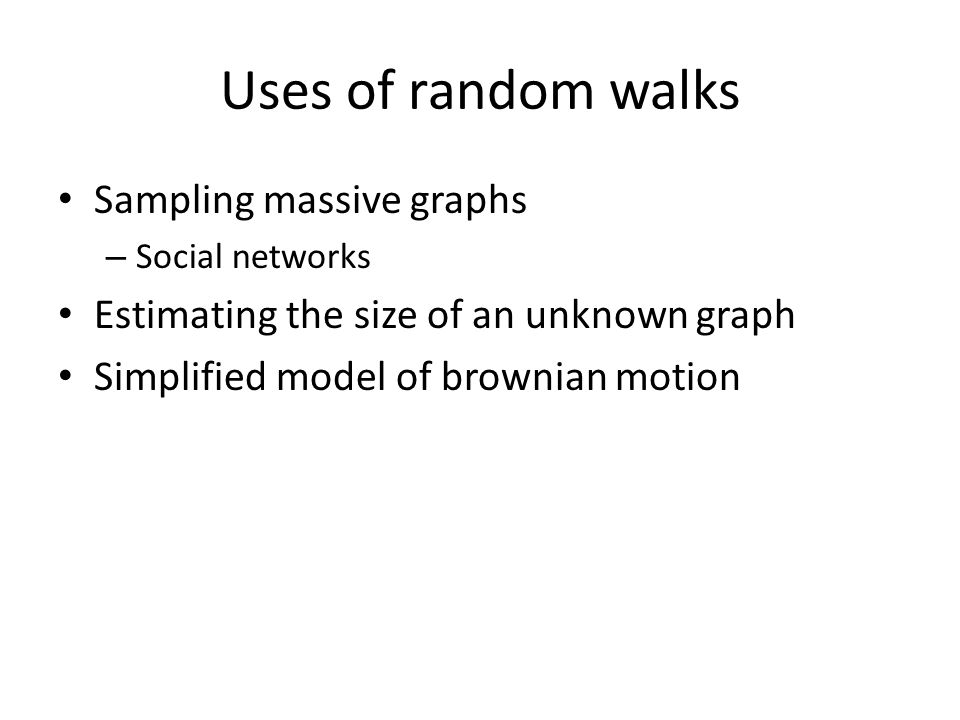 Uses of random walks

• Sampling massive graphs
 – Social networks
• Estimating the size of an unknown graph
• Simplified model of brownian motion